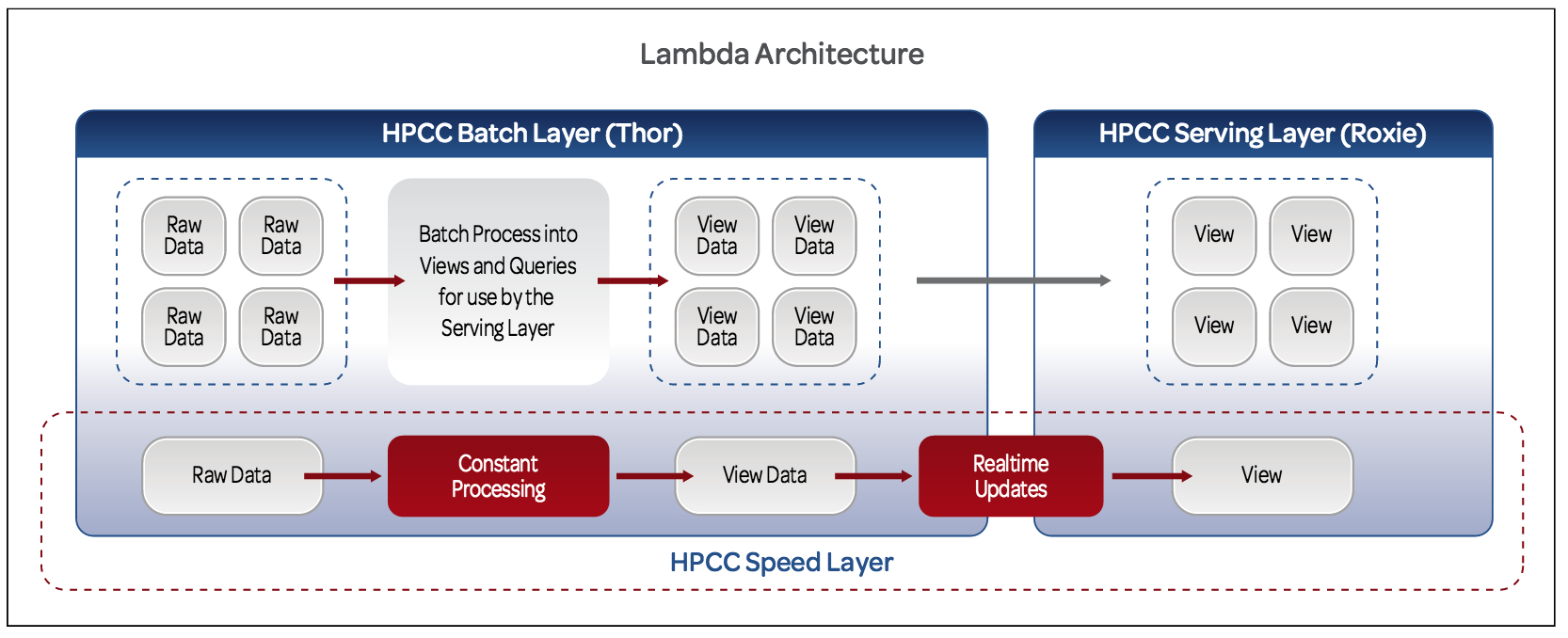 Lambda Architecture

HPCC Batch Layer (Thor)

Raw Data

Raw Data

Raw Data

Raw Data

Batch Process into Views and Queries for use by the Serving Layer

View Data

View Data

View Data

View Data

HPCC Serving Layer (Roxie)

View

View

View

View

Raw Data

Constant Processing

View Data

Realtime Updates

View

HPCC Speed Layer